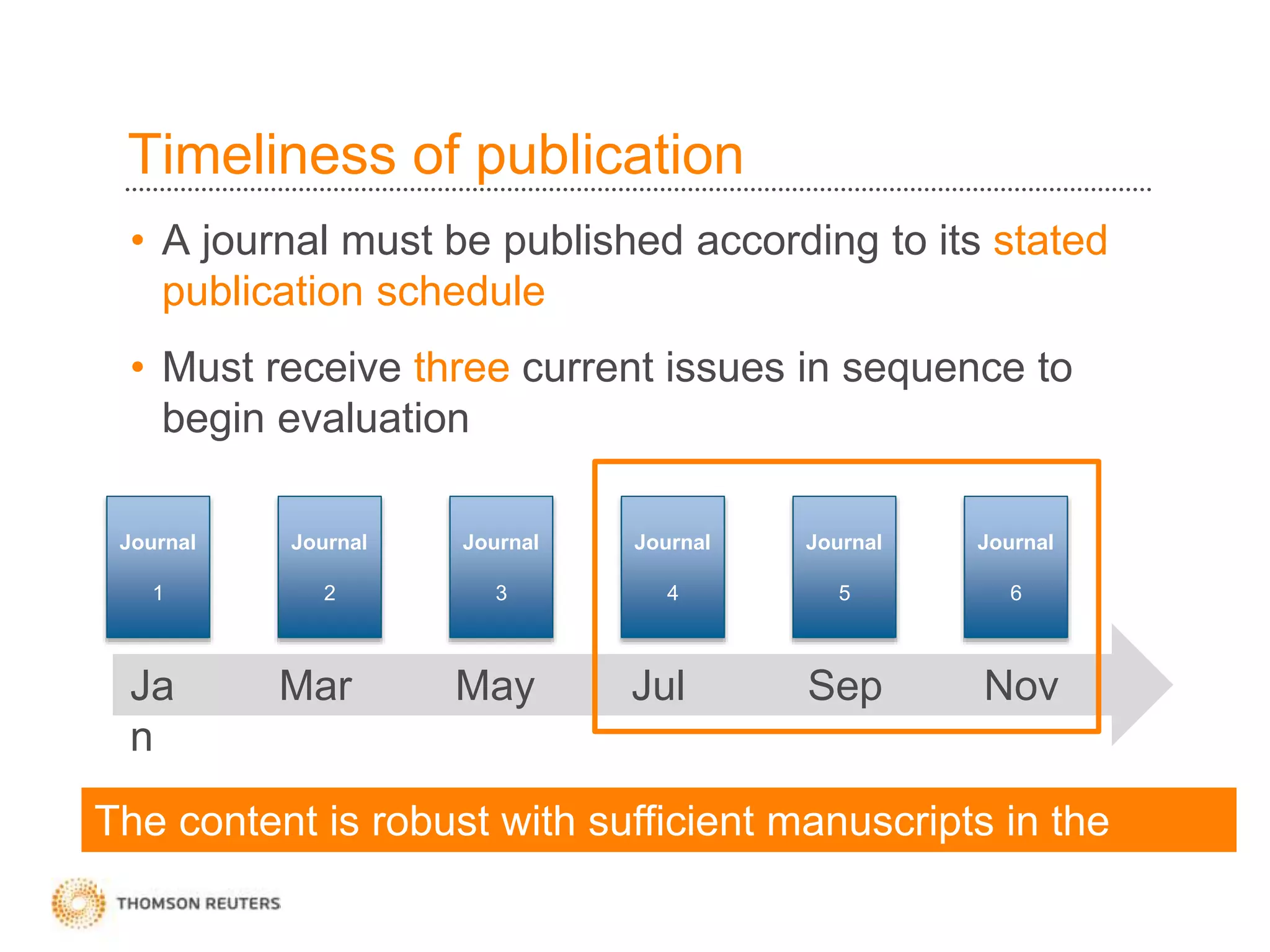 Timeliness of publication

• A journal must be published according to its stated publication schedule

• Must receive three current issues in sequence to begin evaluation

Journal 1

Journal 2

Journal 3

Journal 4

Journal 5

Journal 6

Ja n

Mar

May

Jul

Sep

Nov

The content is robust with sufficient manuscripts in the

THOMSON REUTERS